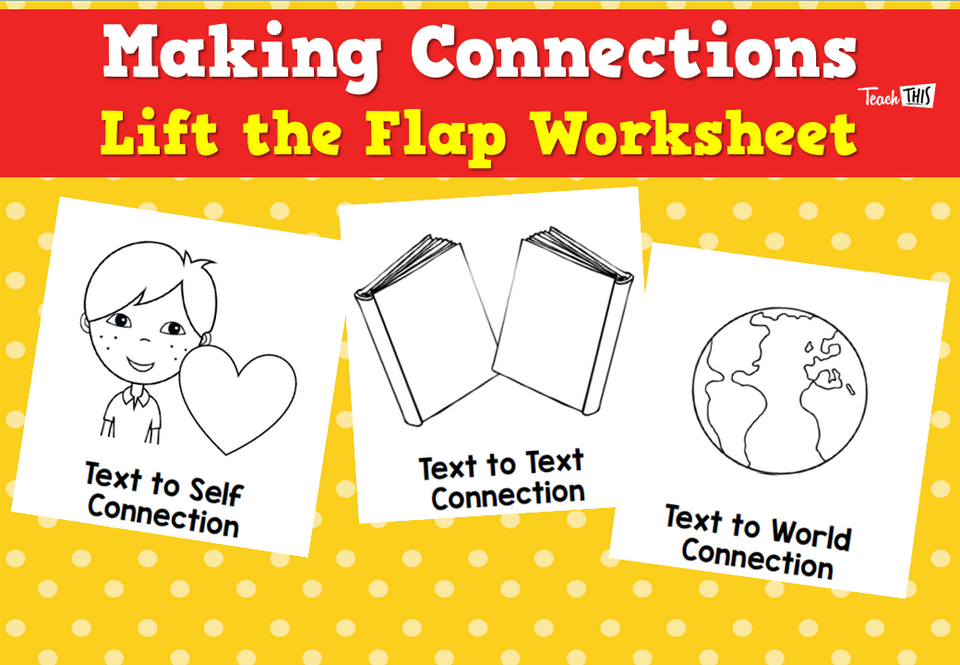 Making Connections

Lift the Flap Worksheet

Teach THIS

Text to Self Connection

Text to Text Connection

Text to World Connection